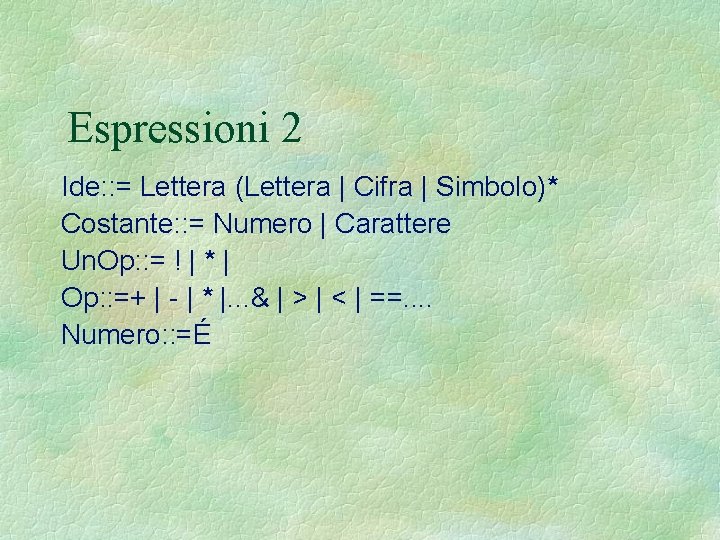 Espressioni 2

Ide::= Lettera (Lettera | Cifra | Simbolo)*
Costante::= Numero | Carattere
UnOp::= ! | * |
Op::=+ | - | * |...& | > | < | ==....
Numero::=É